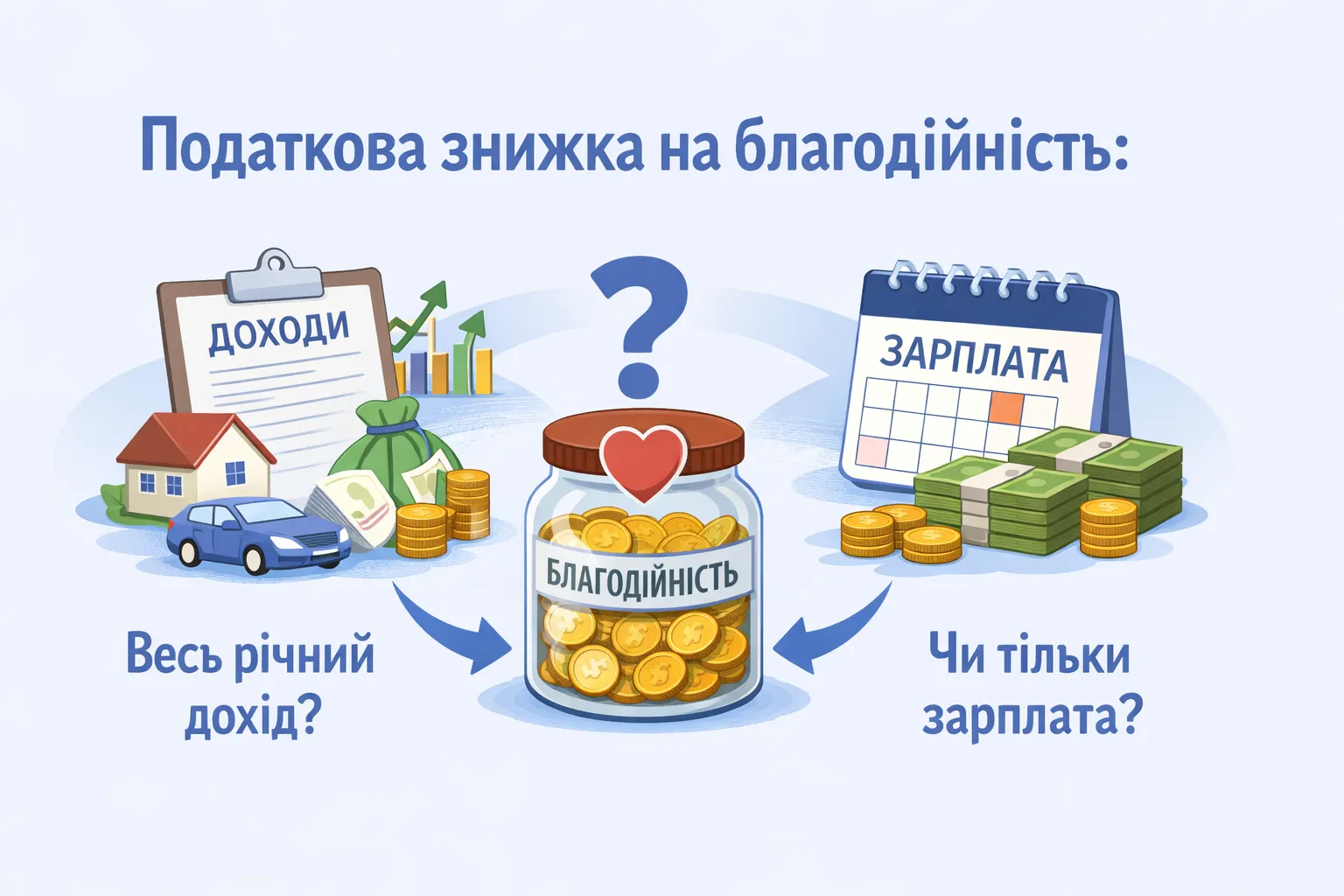 Податкова знижка на благодійність:

ДОХОДИ

?

ЗАРПЛАТА

БЛАГОДІЙНІСТЬ

Весь річний дохід?

Чи тільки зарплата?